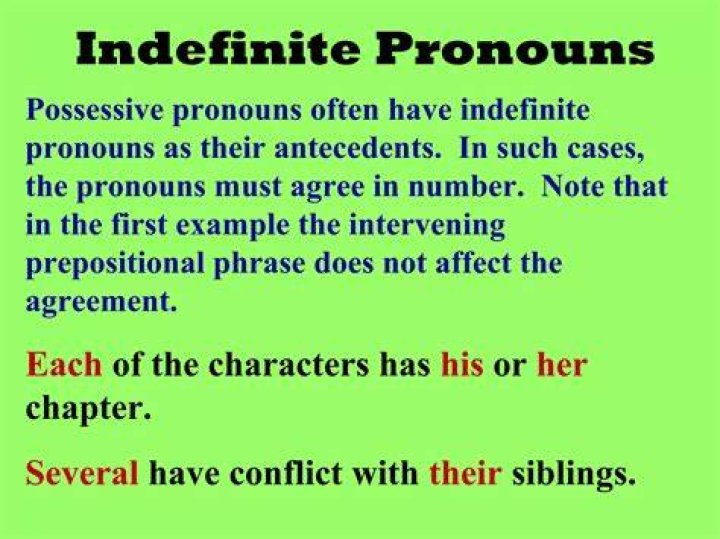 Indefinite Pronouns

Possessive pronouns often have indefinite pronouns as their antecedents. In such cases, the pronouns must agree in number. Note that in the first example the intervening prepositional phrase does not affect the agreement.

Each of the characters has his or her chapter.

Several have conflict with their siblings.